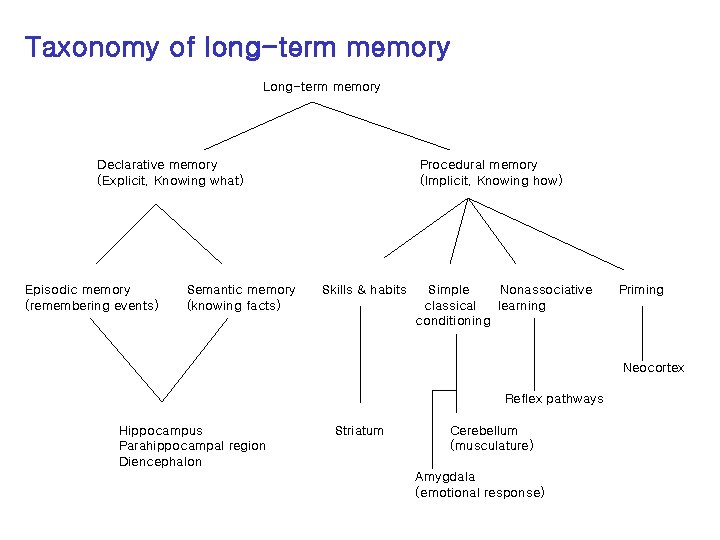 Taxonomy of long-term memory

Long-term memory

Declarative memory
(Explicit, Knowing what)

Procedural memory
(Implicit, Knowing how)

Episodic memory
(remembering events)

Semantic memory
(knowing facts)

Skills & habits

Simple
classical
conditioning

Nonassociative
learning

Priming

Neocortex

Reflex pathways

Hippocampus
Parahippocampal region
Diencephalon

Striatum

Cerebellum
(musculature)

Amygdala
(emotional response)